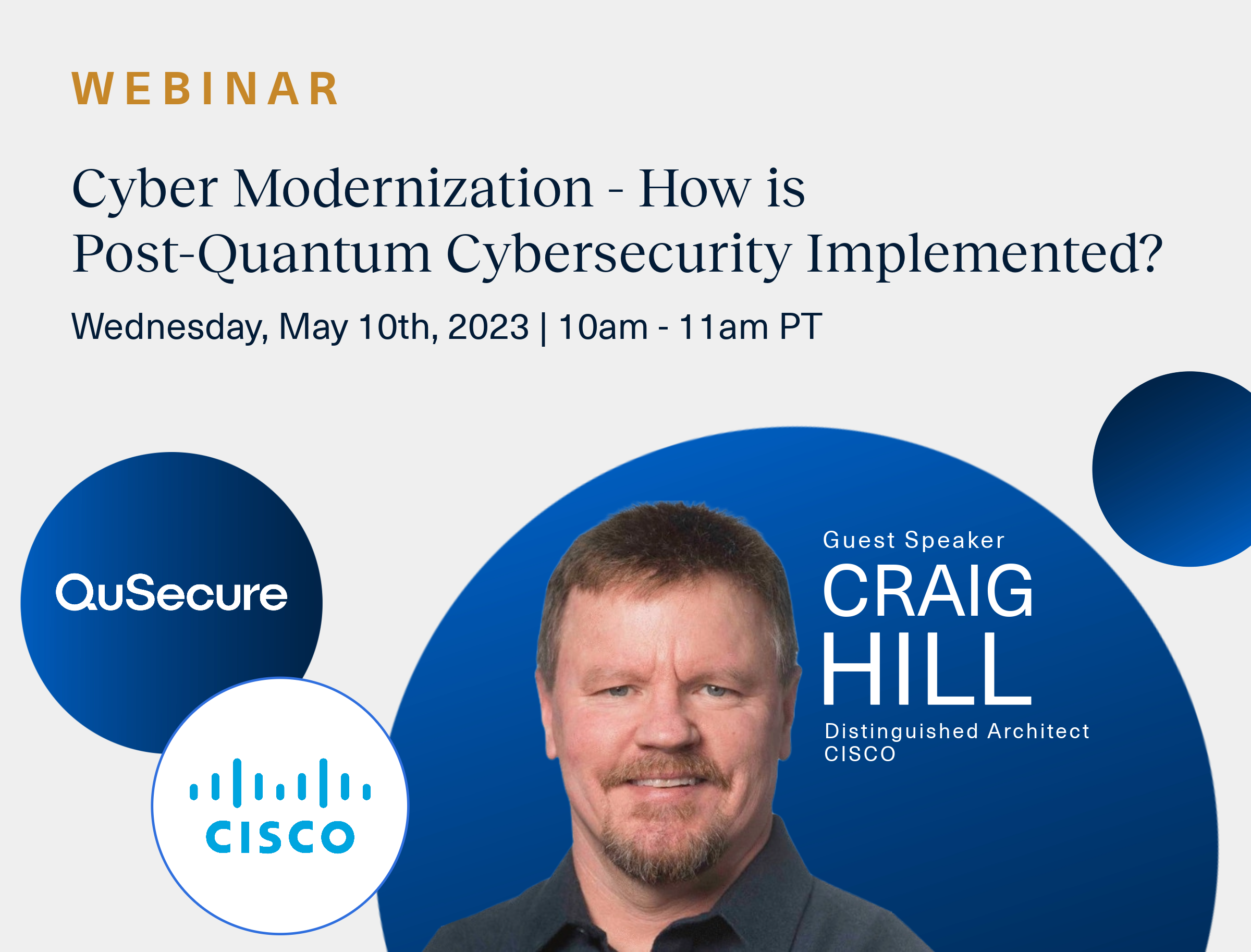 WEBINAR

Cyber Modernization - How is Post-Quantum Cybersecurity Implemented?

Wednesday, May 10th, 2023 | 10am - 11am PT

QuSecure

CISCO

Guest Speaker
CRAIG HILL
Distinguished Architect
CISCO